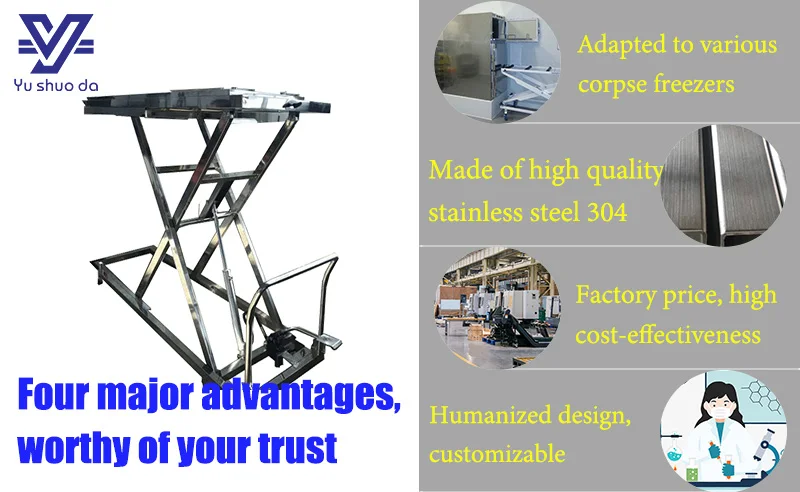 Yu shuo da

Four major advantages, worthy of your trust

Adapted to various corpse freezers

Made of high quality stainless steel 304

Factory price, high cost-effectiveness

Humanized design, customizable